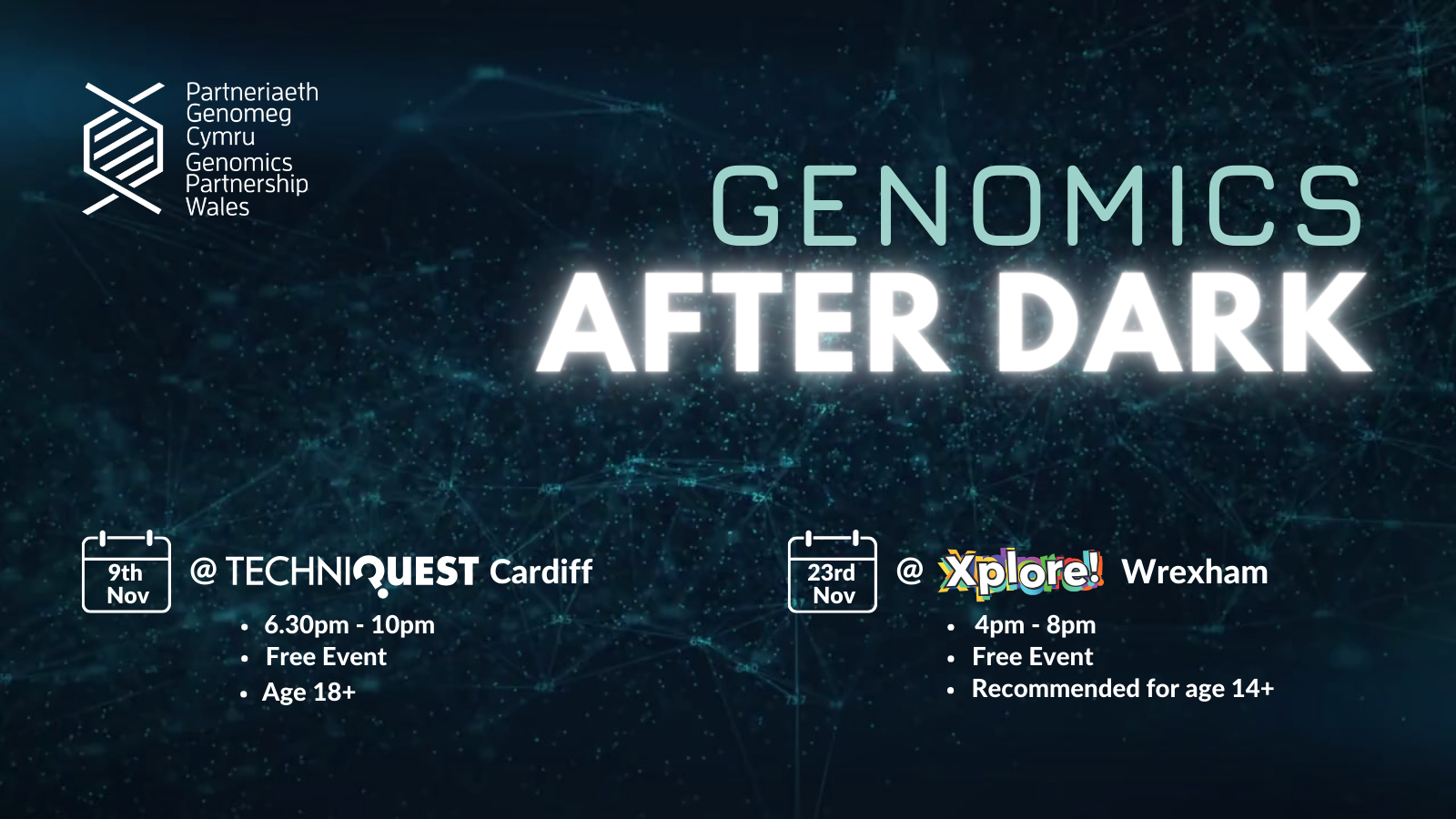 Partneriaeth Genomeg Cymru
Genomics Partnership Wales

GENOMICS
AFTER DARK

9th Nov

@ TECHNIQUEST Cardiff

- 6.30pm - 10pm
- Free Event
- Age 18+

23rd Nov

@ Xplore! Wrexham

- 4pm - 8pm
- Free Event
- Recommended for age 14+